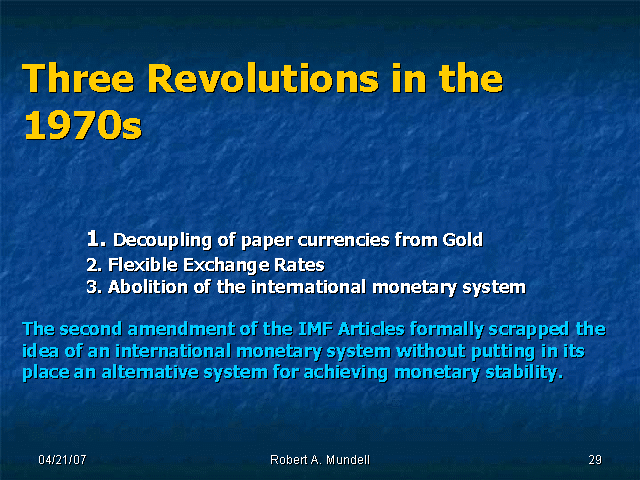 Three Revolutions in the 1970s

1. Decoupling of paper currencies from Gold
2. Flexible Exchange Rates
3. Abolition of the international monetary system

The second amendment of the IMF Articles formally scrapped the idea of an international monetary system without putting in its place an alternative system for achieving monetary stability.

04/21/07 Robert A. Mundell 29